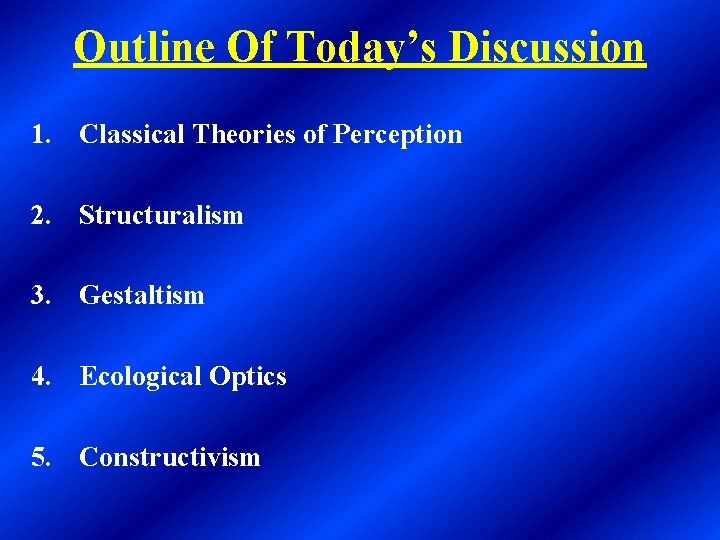 Outline Of Today’s Discussion

1. Classical Theories of Perception

2. Structuralism

3. Gestaltism

4. Ecological Optics

5. Constructivism